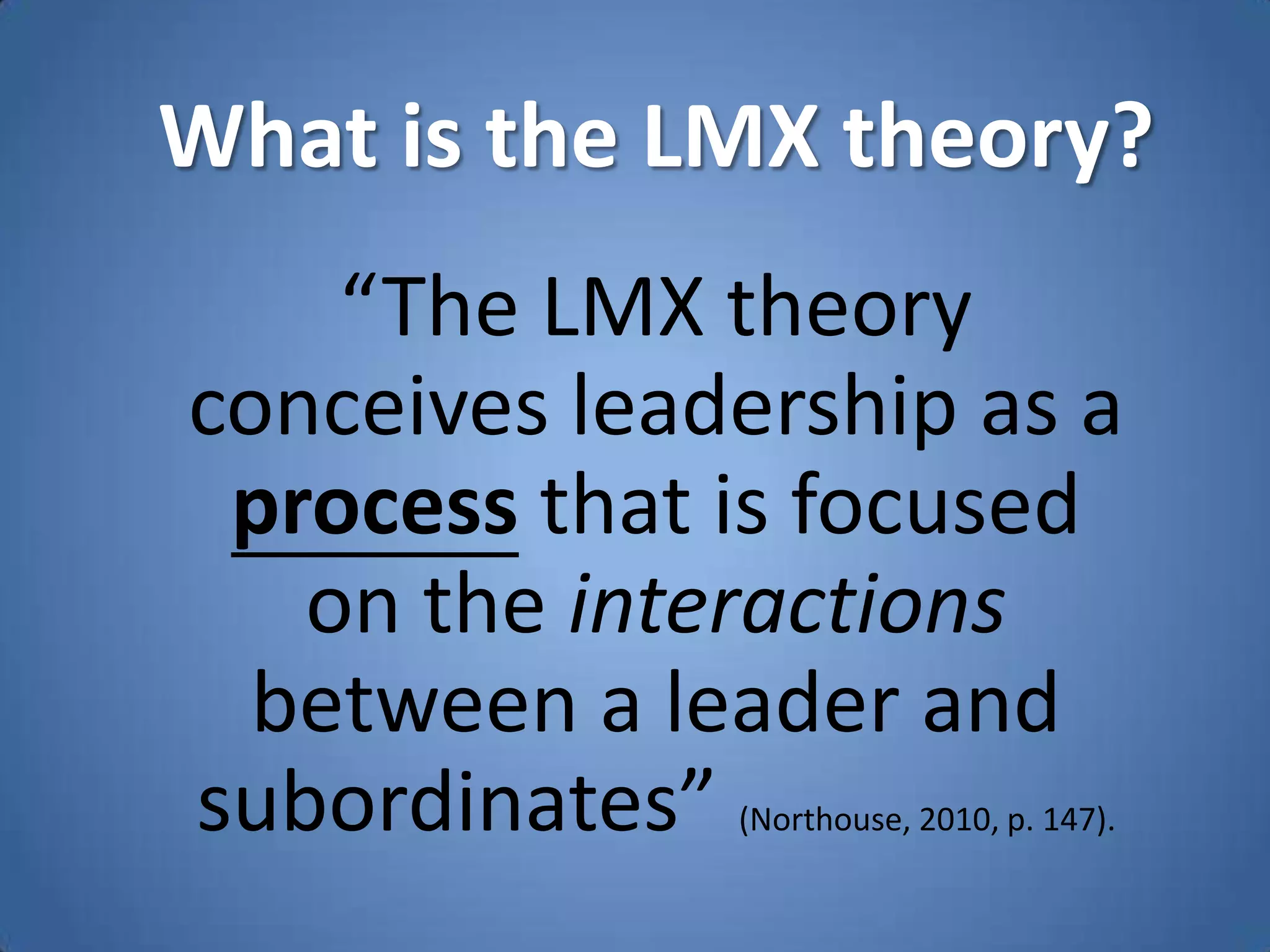 What is the LMX theory?

“The LMX theory conceives leadership as a process that is focused on the interactions between a leader and subordinates” (Northouse, 2010, p. 147).